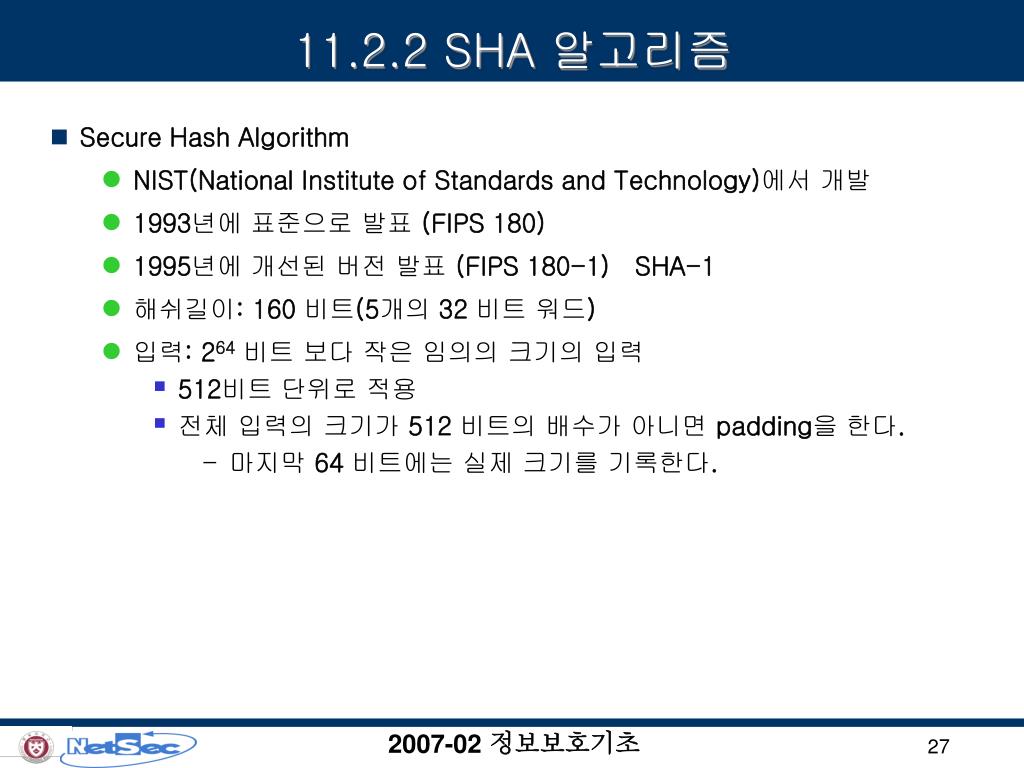 11.2.2 SHA 알고리즘

Secure Hash Algorithm

NIST(National Institute of Standards and Technology)에서 개발

1993년에 표준으로 발표 (FIPS 180)

1995년에 개선된 버전 발표 (FIPS 180-1) SHA-1

해쉬길이: 160 비트(5개의 32 비트 워드)

입력: $2^{64}$ 비트 보다 작은 임의의 크기의 입력

512비트 단위로 적용

전체 입력의 크기가 512 비트의 배수가 아니면 padding을 한다.

- 마지막 64 비트에는 실제 크기를 기록한다.

NetSec

2007-02 정보보호기초

27